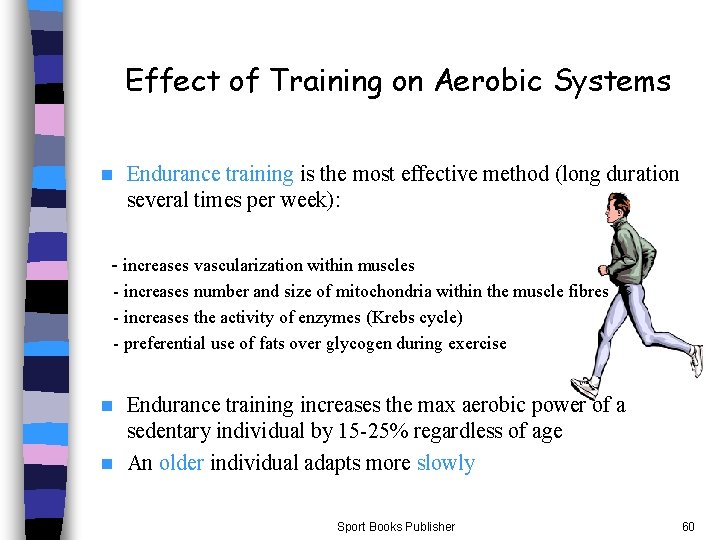 Effect of Training on Aerobic Systems

■ Endurance training is the most effective method (long duration several times per week):

- increases vascularization within muscles
- increases number and size of mitochondria within the muscle fibres
- increases the activity of enzymes (Krebs cycle)
- preferential use of fats over glycogen during exercise

■ Endurance training increases the max aerobic power of a sedentary individual by 15-25% regardless of age

■ An older individual adapts more slowly

Sport Books Publisher

60